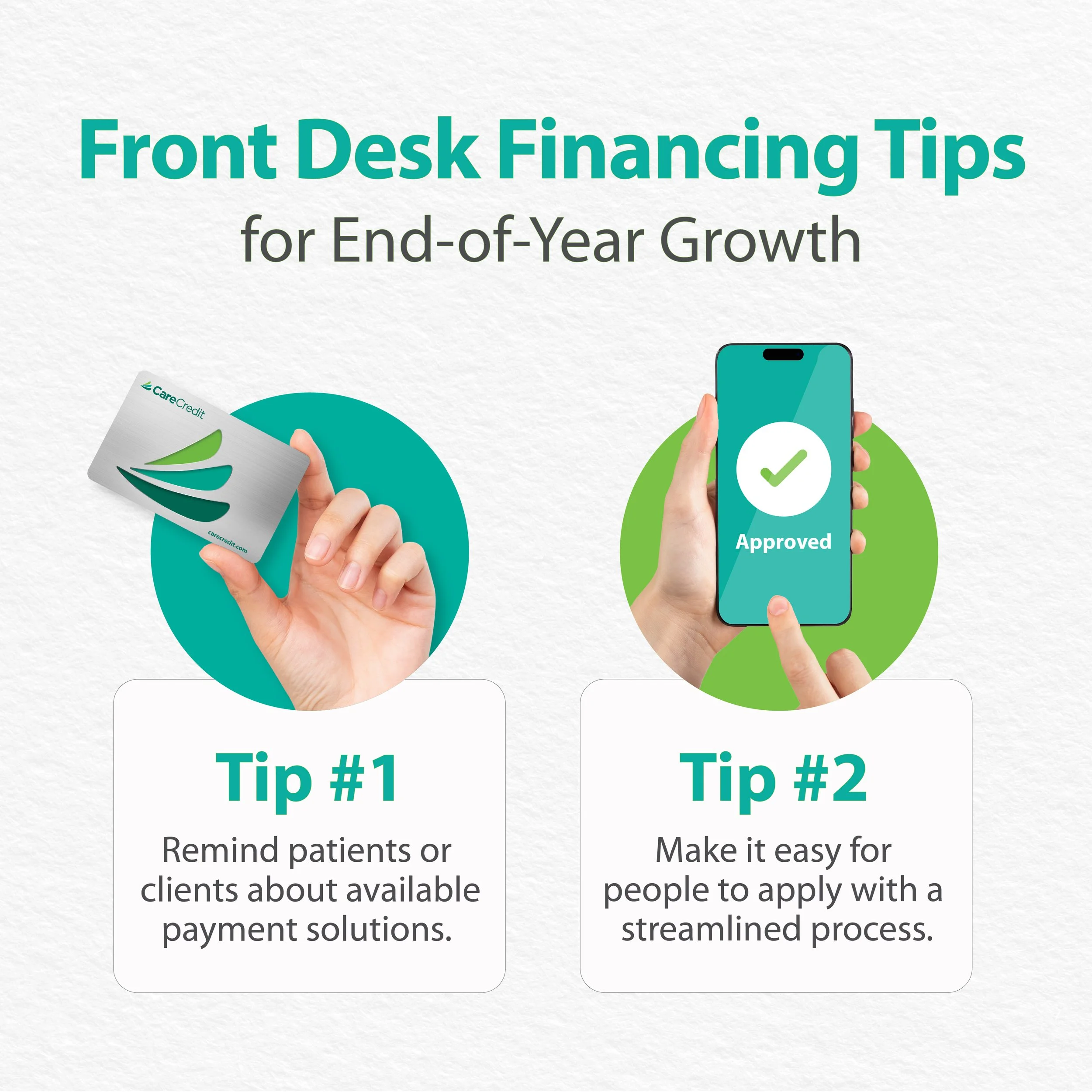 Front Desk Financing Tips
for End-of-Year Growth

CareCredit

carecredit.com

Approved

Tip #1
Remind patients or clients about available payment solutions.

Tip #2
Make it easy for people to apply with a streamlined process.